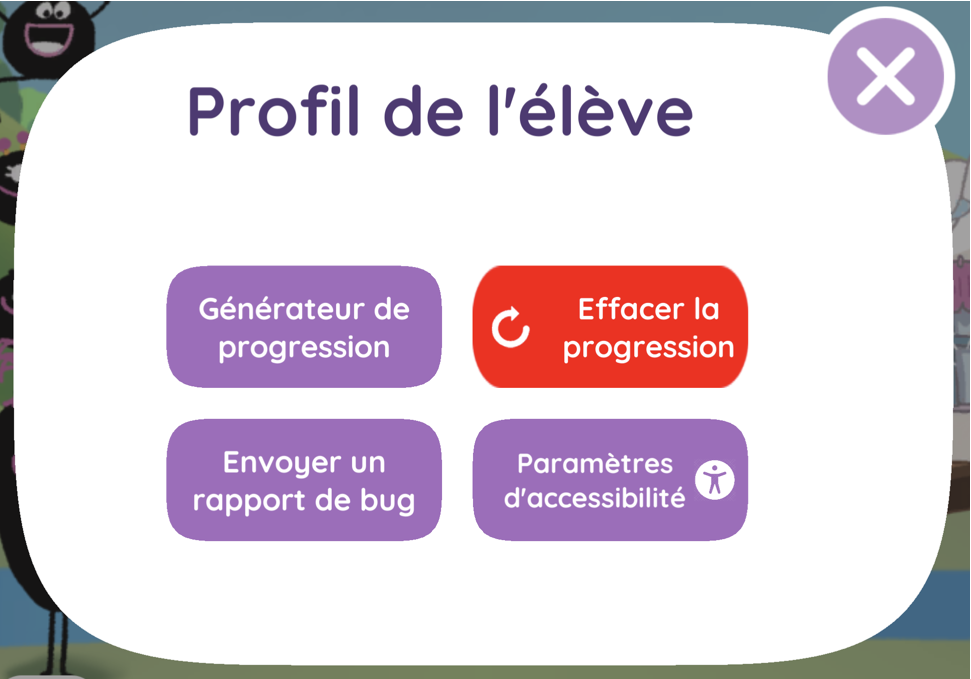 Profil de l'élève

Générateur de progression

Effacer la progression

Envoyer un rapport de bug

Paramètres d'accessibilité